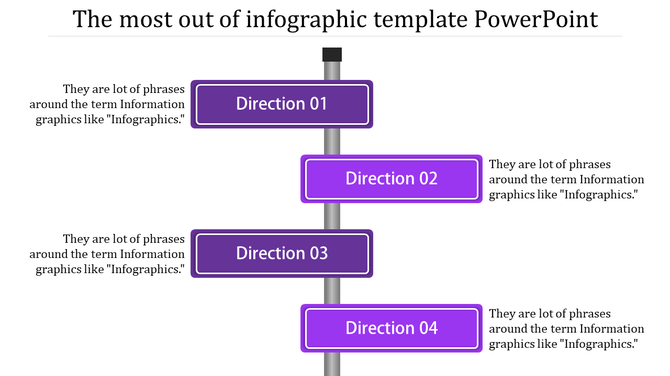 The most out of infographic template PowerPoint

They are lot of phrases around the term Information graphics like "Infographics."

Direction 01

Direction 02

They are lot of phrases around the term Information graphics like "Infographics."

They are lot of phrases around the term Information graphics like "Infographics."

Direction 03

Direction 04

They are lot of phrases around the term Information graphics like "Infographics."